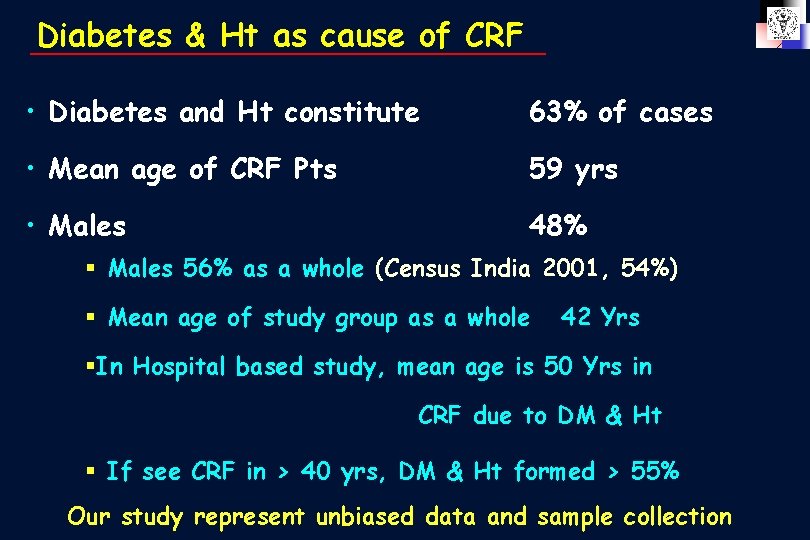 Diabetes & Ht as cause of CRF

• Diabetes and Ht constitute 63% of cases

• Mean age of CRF Pts 59 yrs

• Males 48%

▪ Males 56% as a whole (Census India 2001, 54%)

▪ Mean age of study group as a whole 42 Yrs

▪In Hospital based study, mean age is 50 Yrs in CRF due to DM & Ht

▪ If see CRF in > 40 yrs, DM & Ht formed > 55%

Our study represent unbiased data and sample collection